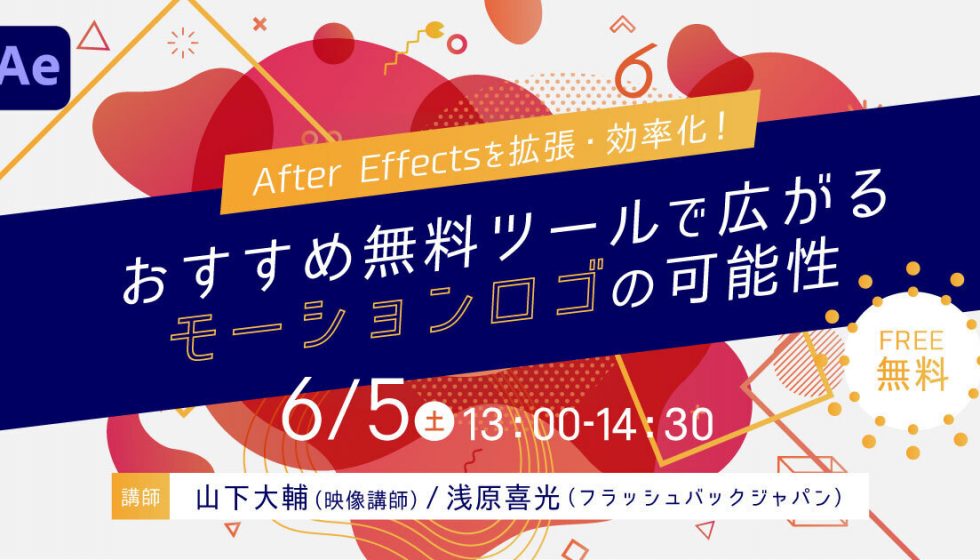 Ae

After Effectsを拡張・効率化！

おすすめ無料ツールで広がる
モーションロゴの可能性

FREE
無料

6/5 土 13:00-14:30

講師 山下大輔（映像講師）/ 浅原喜光（フラッシュバックジャパン）